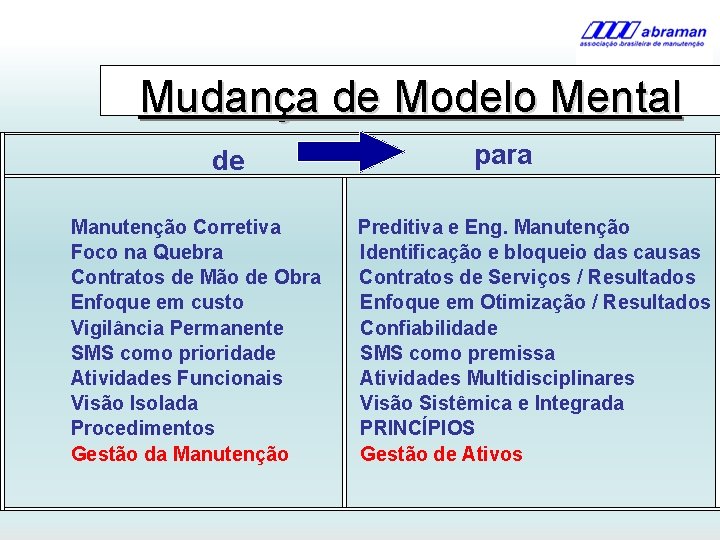 abraman
associação brasileira de manutenção

Mudança de Modelo Mental

| de | para |
|---|---|
| Manutenção Corretiva | Preditiva e Eng. Manutenção |
| Foco na Quebra | Identificação e bloqueio das causas |
| Contratos de Mão de Obra | Contratos de Serviços / Resultados |
| Enfoque em custo | Enfoque em Otimização / Resultados |
| Vigilância Permanente | Confiabilidade |
| SMS como prioridade | SMS como premissa |
| Atividades Funcionais | Atividades Multidisciplinares |
| Visão Isolada | Visão Sistêmica e Integrada |
| Procedimentos | PRINCÍPIOS |
| Gestão da Manutenção | Gestão de Ativos |